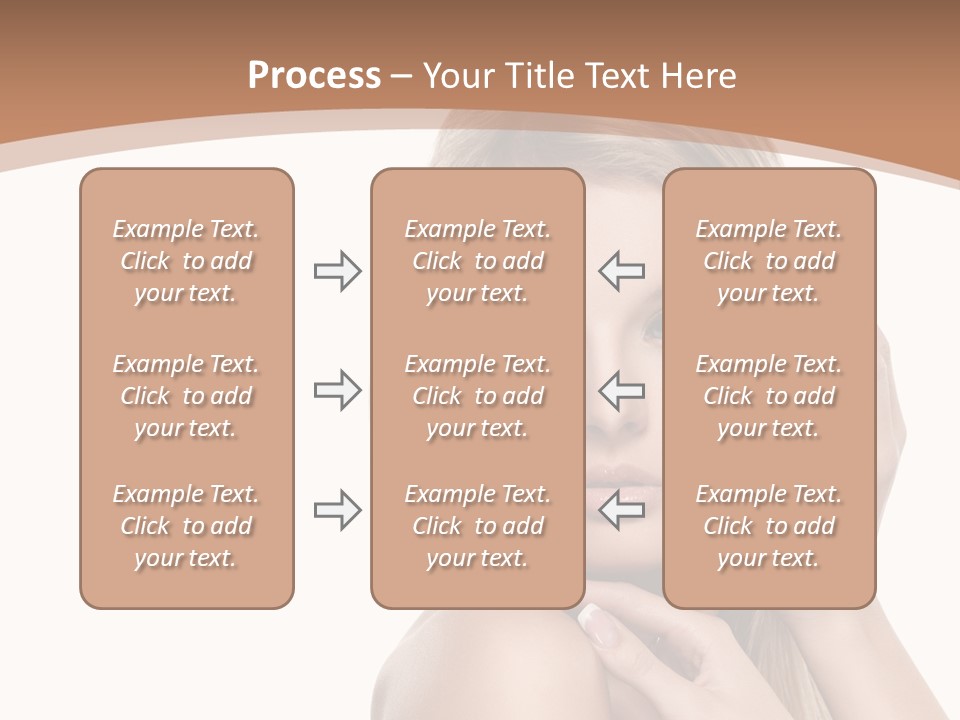 Process – Your Title Text Here

Example Text. Click to add your text.

Example Text. Click to add your text.

Example Text. Click to add your text.

Example Text. Click to add your text.

Example Text. Click to add your text.

Example Text. Click to add your text.

Example Text. Click to add your text.

Example Text. Click to add your text.

Example Text. Click to add your text.